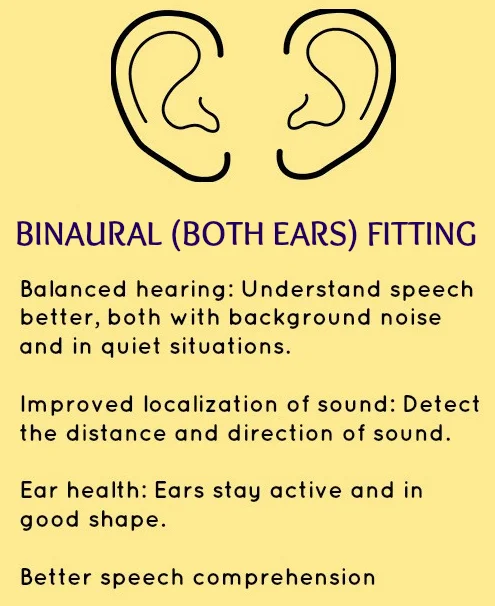 BINAURAL (BOTH EARS) FITTING

Balanced hearing: Understand speech better, both with background noise and in quiet situations.

Improved localization of sound: Detect the distance and direction of sound.

Ear health: Ears stay active and in good shape.

Better speech comprehension